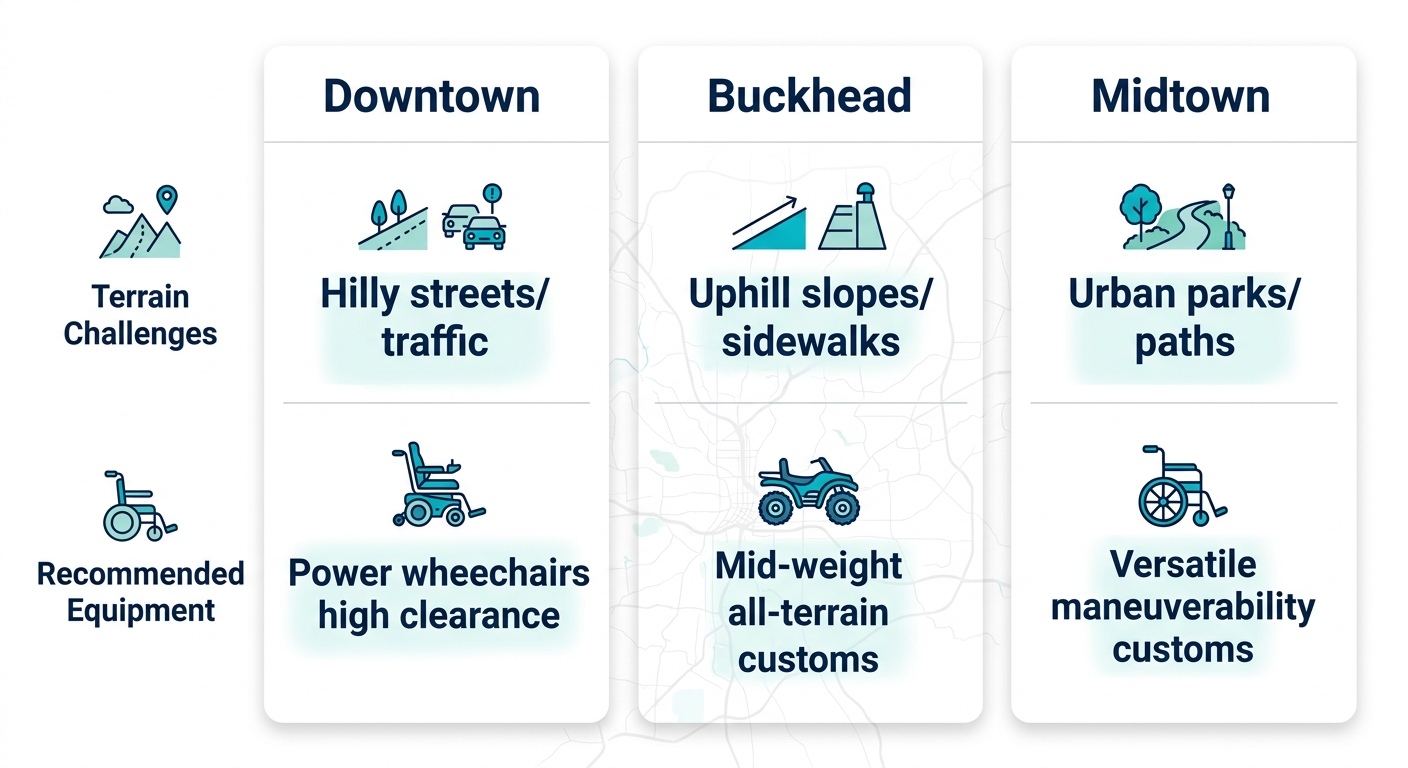 | | Downtown | Buckhead | Midtown |
|---|---|---|---|
| Terrain Challenges | Hilly streets/ traffic | Uphill slopes/ sidewalks | Urban parks/ paths |
| Recommended Equipment | Power wheechairs high clearance | Mid-weight all-terrain customs | Versatile maneuverability customs |